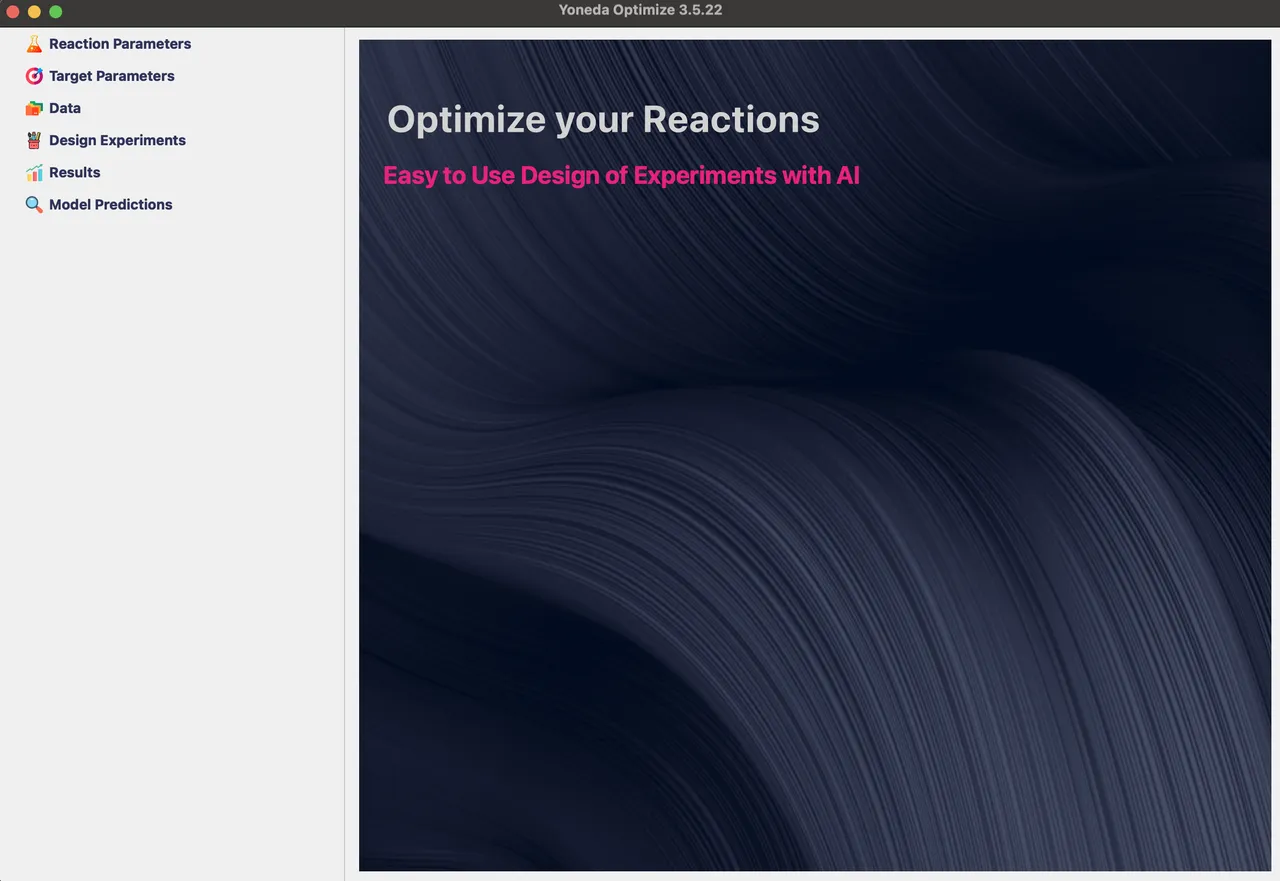 Yoneda Optimize 3.5.22

Reaction Parameters
Target Parameters
Data
Design Experiments
Results
Model Predictions

Optimize your Reactions

Easy to Use Design of Experiments with AI